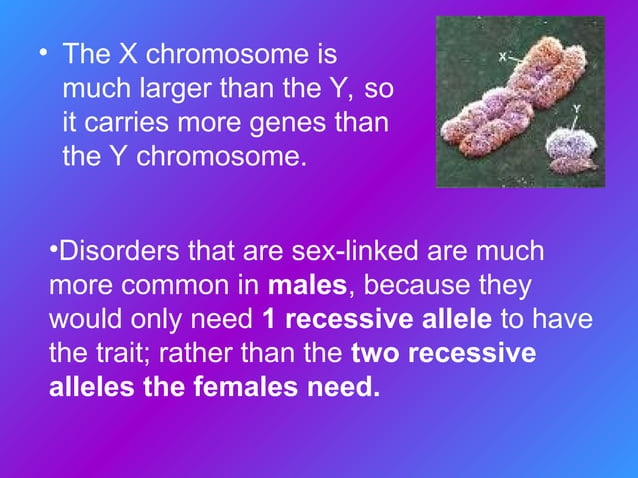 • The X chromosome is much larger than the Y, so it carries more genes than the Y chromosome.

X

Y

•Disorders that are sex-linked are much more common in **males**, because they would only need **1 recessive allele** to have the trait; rather than the **two recessive alleles the females need.**